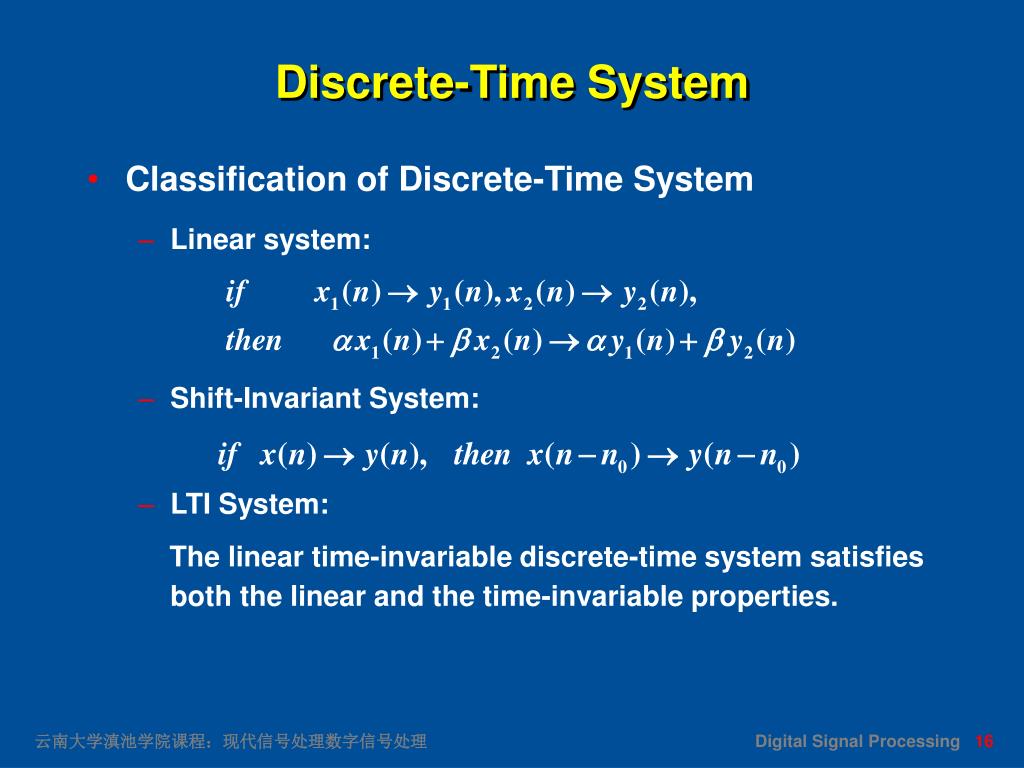 Discrete-Time System

• Classification of Discrete-Time System

– Linear system:

$if \quad x_1(n) \rightarrow y_1(n), x_2(n) \rightarrow y_2(n),$

$then \quad \alpha x_1(n) + \beta x_2(n) \rightarrow \alpha y_1(n) + \beta y_2(n)$

– Shift-Invariant System:

$if \quad x(n) \rightarrow y(n), \quad then \quad x(n-n_0) \rightarrow y(n-n_0)$

– LTI System:

The linear time-invariable discrete-time system satisfies both the linear and the time-invariable properties.

云南大学滇池学院课程：现代信号处理数字信号处理

Digital Signal Processing 16